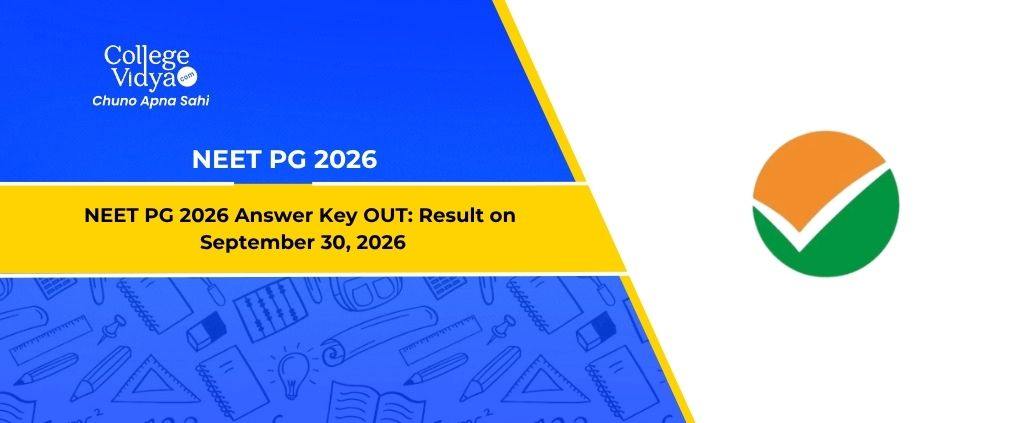 College Vidya .com
Chuno Apna Sahi

NEET PG 2026

NEET PG 2026 Answer Key OUT: Result on September 30, 2026